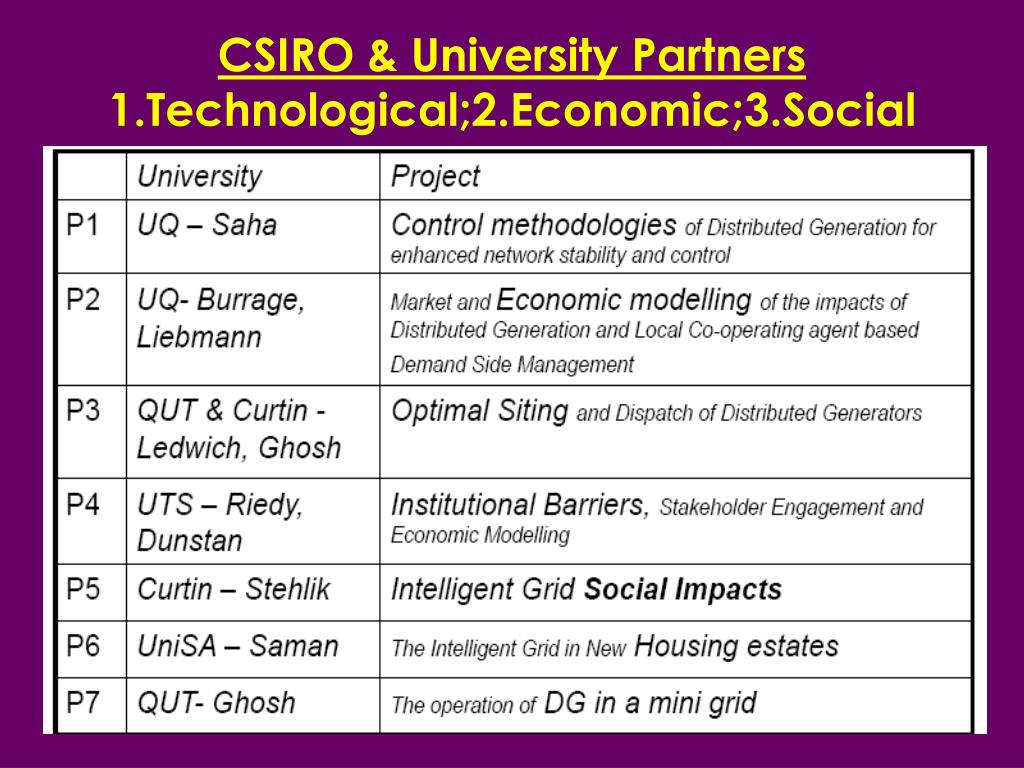 CSIRO & University Partners
1.Technological;2.Economic;3.Social

| | University | Project |
|---|---|---|
| P1 | UQ – Saha | Control methodologies of Distributed Generation for enhanced network stability and control |
| P2 | UQ- Burrage, Liebmann | Market and Economic modelling of the impacts of Distributed Generation and Local Co-operating agent based Demand Side Management |
| P3 | QUT & Curtin - Ledwich, Ghosh | Optimal Siting and Dispatch of Distributed Generators |
| P4 | UTS – Riedy, Dunstan | Institutional Barriers, Stakeholder Engagement and Economic Modelling |
| P5 | Curtin – Stehlik | Intelligent Grid Social Impacts |
| P6 | UniSA – Saman | The Intelligent Grid in New Housing estates |
| P7 | QUT- Ghosh | The operation of DG in a mini grid |